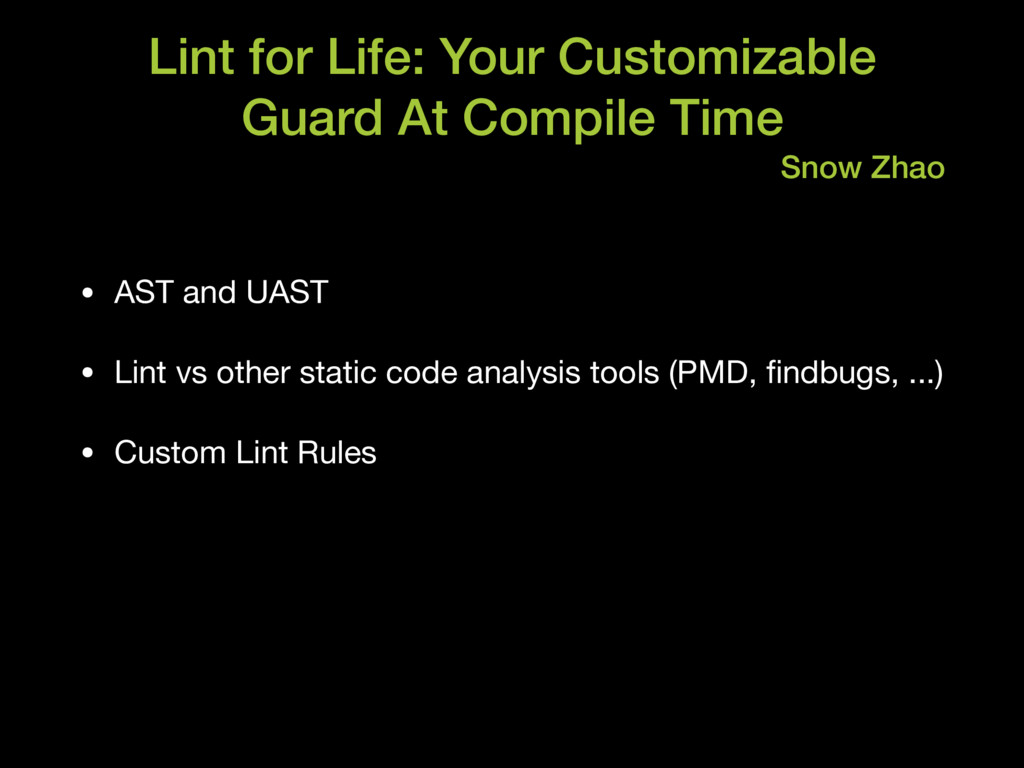 Lint for Life: Your Customizable Guard At Compile Time

Snow Zhao

• AST and UAST

• Lint vs other static code analysis tools (PMD, findbugs, ...)

• Custom Lint Rules